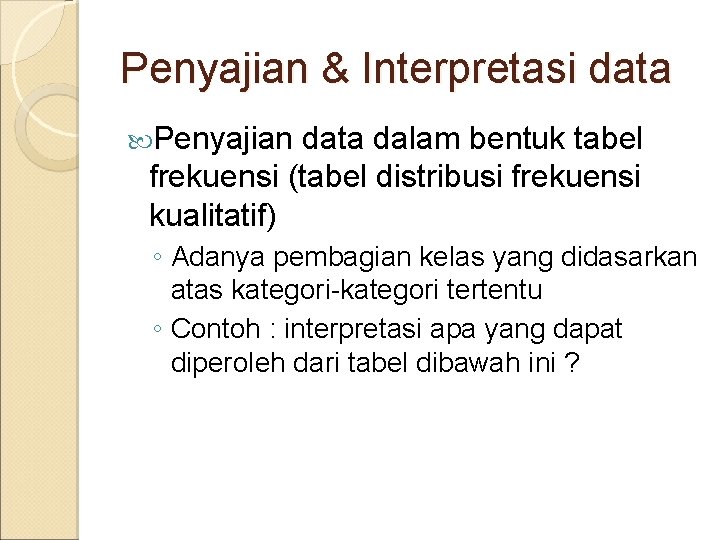 Penyajian & Interpretasi data

Penyajian data dalam bentuk tabel frekuensi (tabel distribusi frekuensi kualitatif)

◦ Adanya pembagian kelas yang didasarkan atas kategori-kategori tertentu

◦ Contoh : interpretasi apa yang dapat diperoleh dari tabel dibawah ini ?